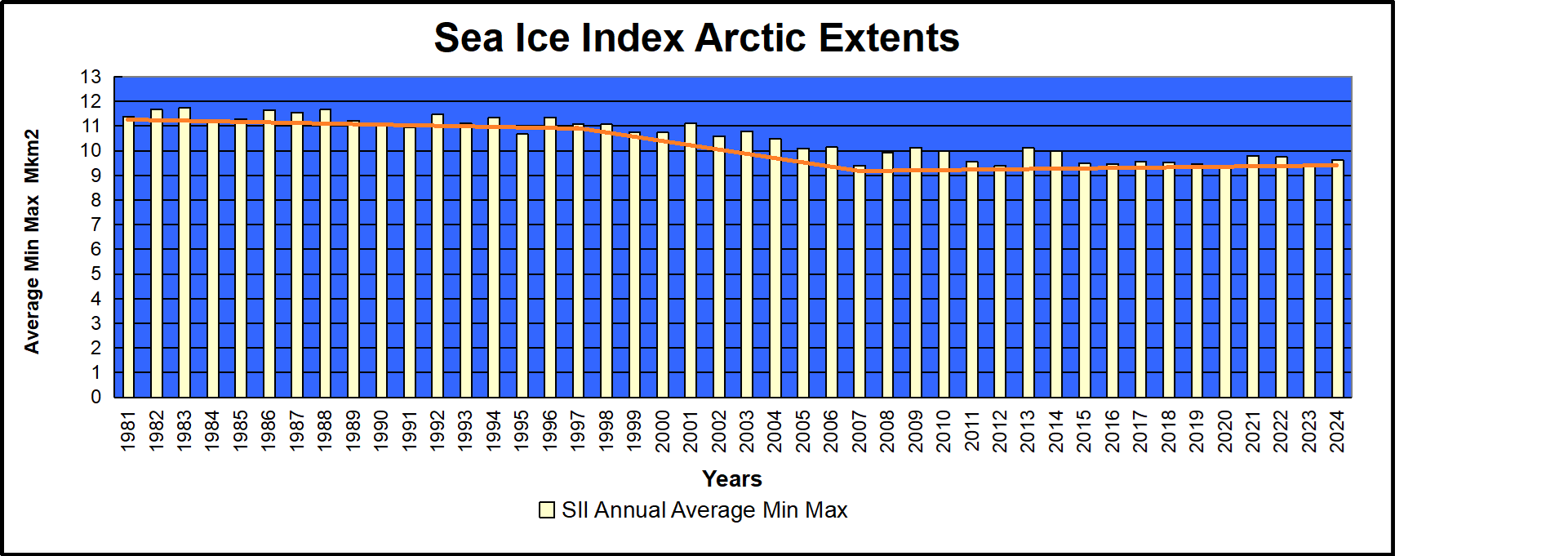 Sea Ice Index Arctic Extents

Average Min Max Mkm2

13
12
11
10
9
8
7
6
5
4
3
2
1
0

1981 1982 1983 1984 1985 1986 1987 1988 1989 1990 1991 1992 1993 1994 1995 1996 1997 1998 1999 2000 2001 2002 2003 2004 2005 2006 2007 2008 2009 2010 2011 2012 2013 2014 2015 2016 2017 2018 2019 2020 2021 2022 2023 2024

Years

SII Annual Average Min Max